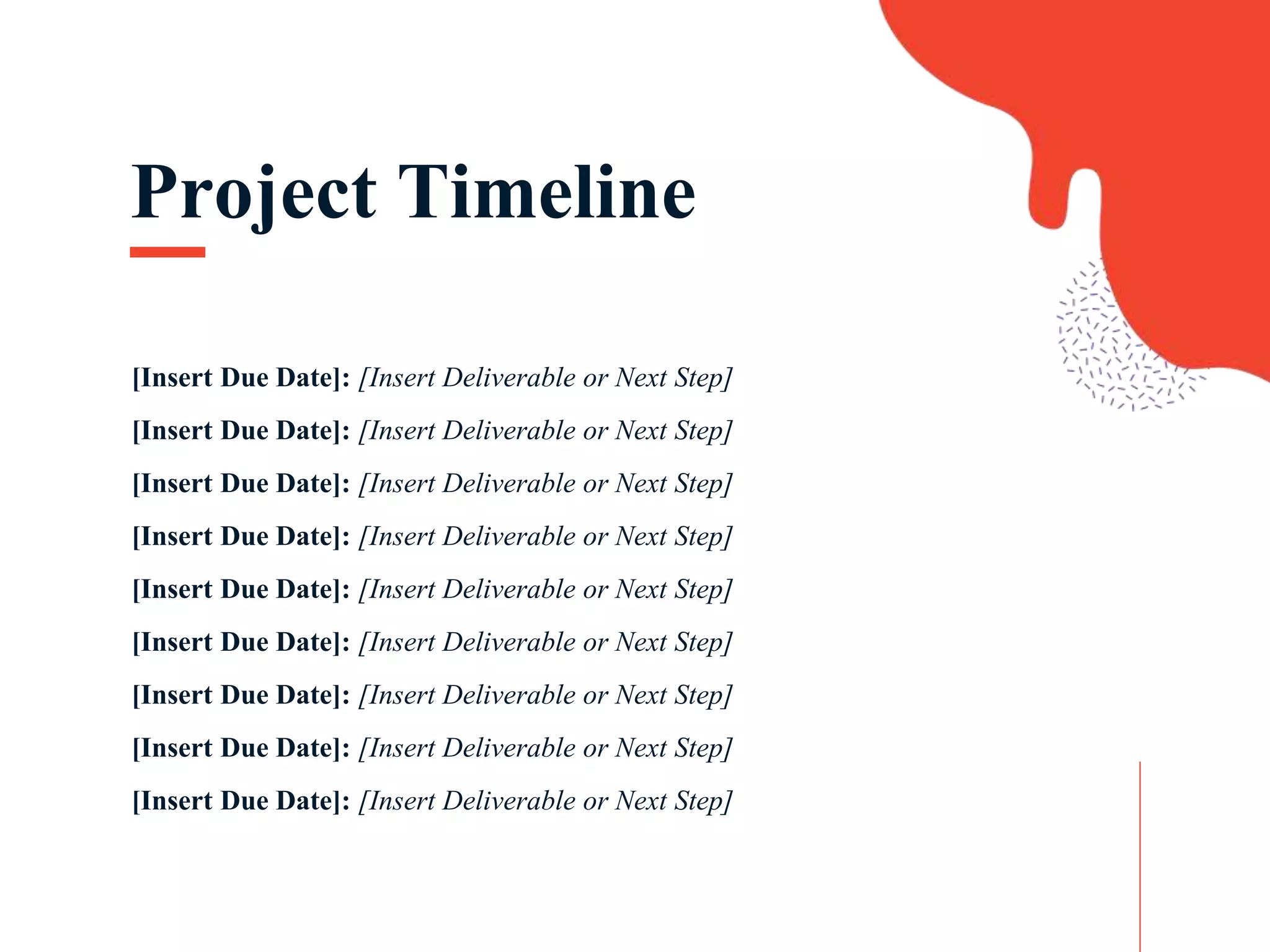 Project Timeline

[Insert Due Date]: [Insert Deliverable or Next Step]

[Insert Due Date]: [Insert Deliverable or Next Step]

[Insert Due Date]: [Insert Deliverable or Next Step]

[Insert Due Date]: [Insert Deliverable or Next Step]

[Insert Due Date]: [Insert Deliverable or Next Step]

[Insert Due Date]: [Insert Deliverable or Next Step]

[Insert Due Date]: [Insert Deliverable or Next Step]

[Insert Due Date]: [Insert Deliverable or Next Step]

[Insert Due Date]: [Insert Deliverable or Next Step]